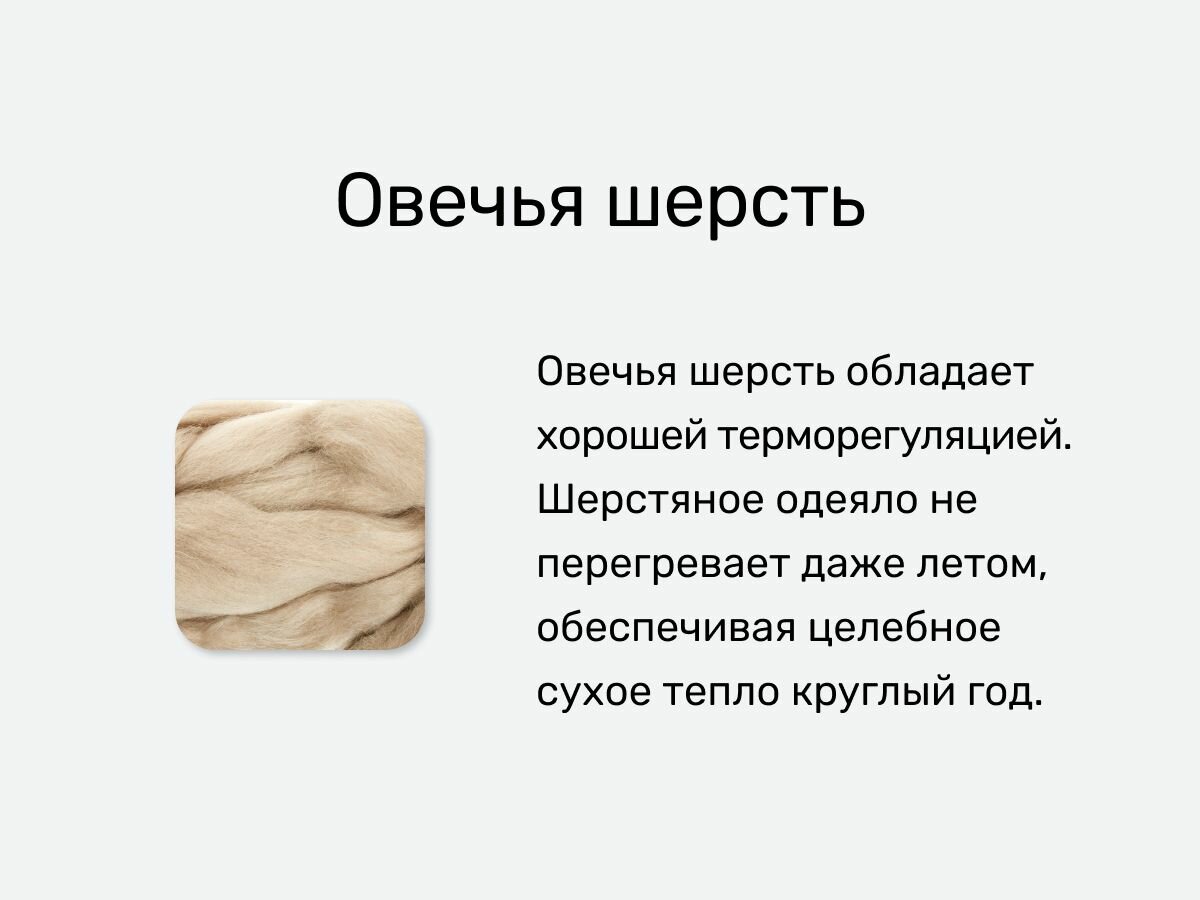 Овечья шерсть

Овечья шерсть обладает хорошей терморегуляцией. Шерстяное одеяло не перегревает даже летом, обеспечивая целебное сухое тепло круглый год.